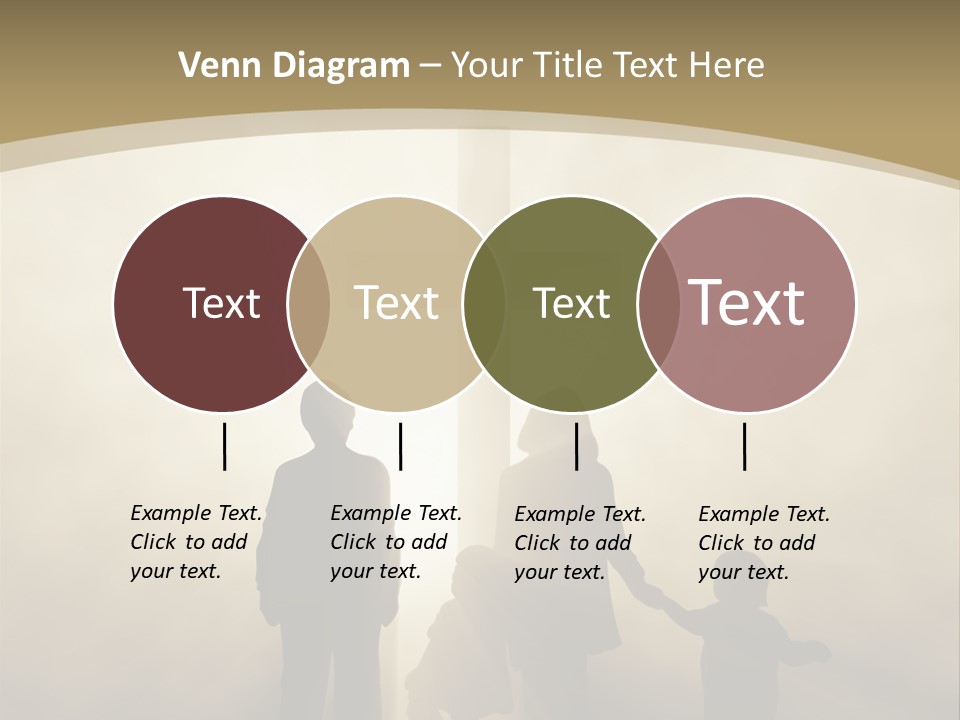 Venn Diagram – Your Title Text Here

Text

Text

Text

Text

Example Text. Click to add your text.

Example Text. Click to add your text.

Example Text. Click to add your text.

Example Text. Click to add your text.